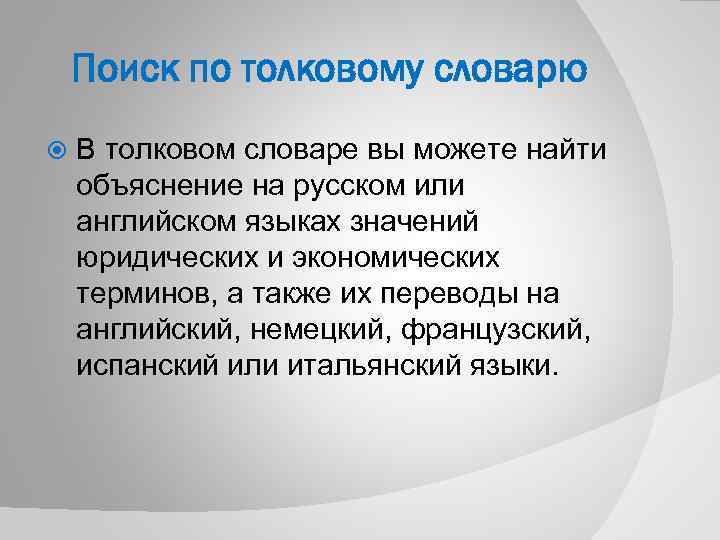 Поиск по толковому словарю

В толковом словаре вы можете найти объяснение на русском или английском языках значений юридических и экономических терминов, а также их переводы на английский, немецкий, французский, испанский или итальянский языки.